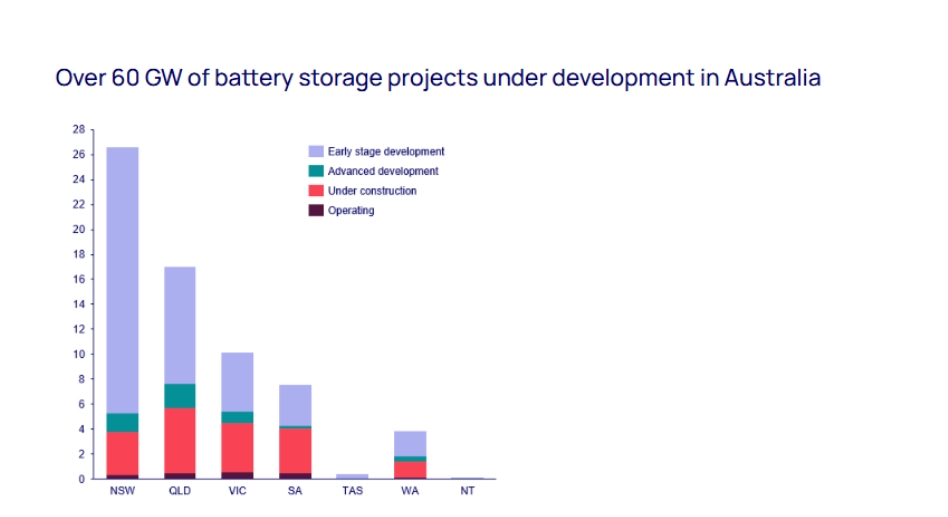 Over 60 GW of battery storage projects under development in Australia

28
26
24
22
20
18
16
14
12
10
8
6
4
2
0

Early stage development
Advanced development
Under construction
Operating

NSW QLD VIC SA TAS WA NT